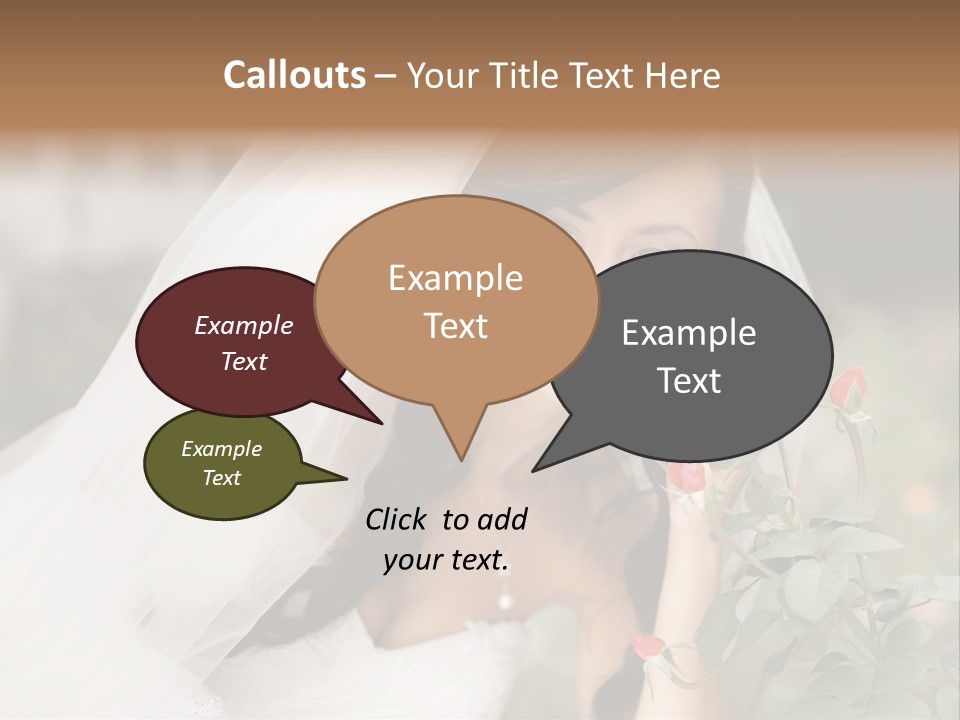 Callouts – Your Title Text Here

Example Text

Example Text

Example Text

Example Text

Click to add your text.